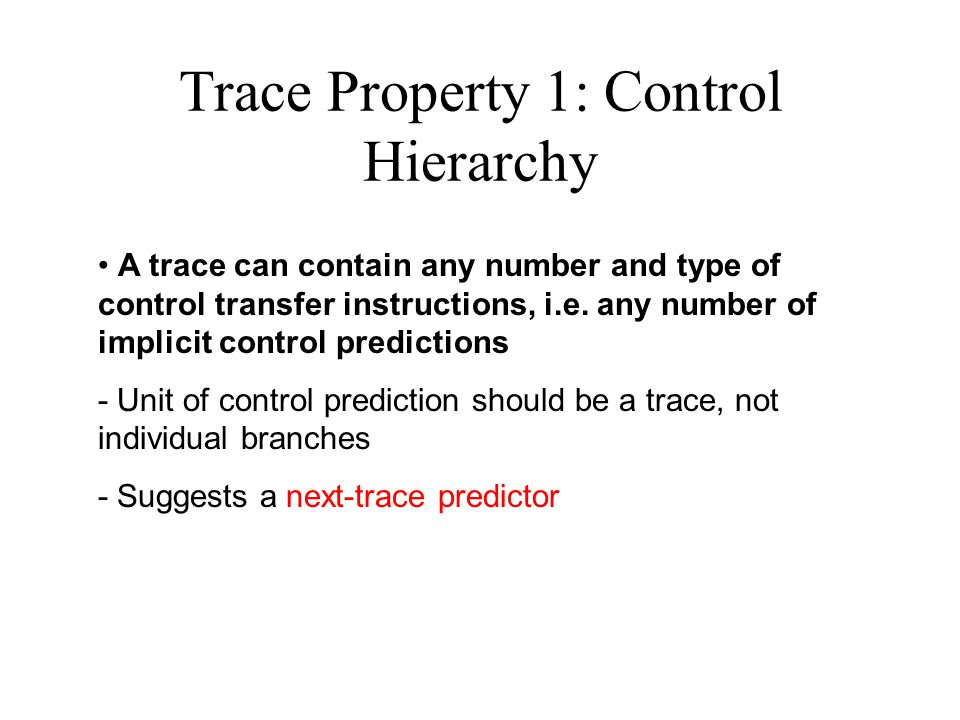 Trace Property 1: Control Hierarchy

• A trace can contain any number and type of control transfer instructions, i.e. any number of implicit control predictions

- Unit of control prediction should be a trace, not individual branches

- Suggests a next-trace predictor